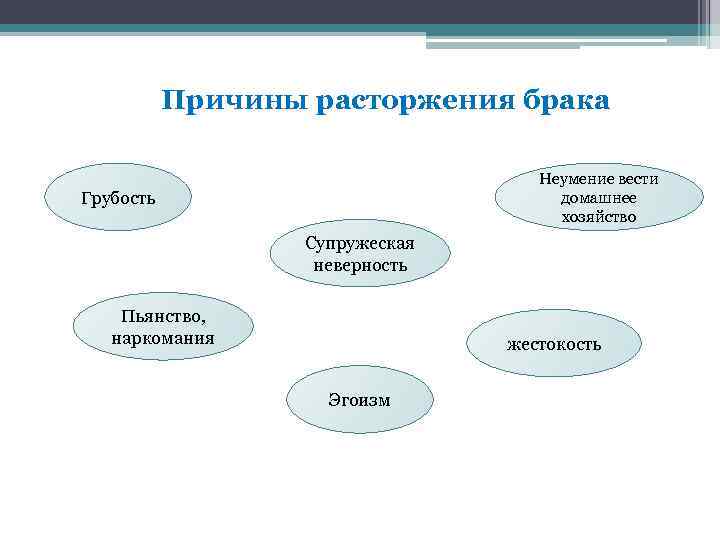 Причины расторжения брака

Грубость

Неумение вести домашнее хозяйство

Супружеская неверность

Пьянство, наркомания

жестокость

Эгоизм